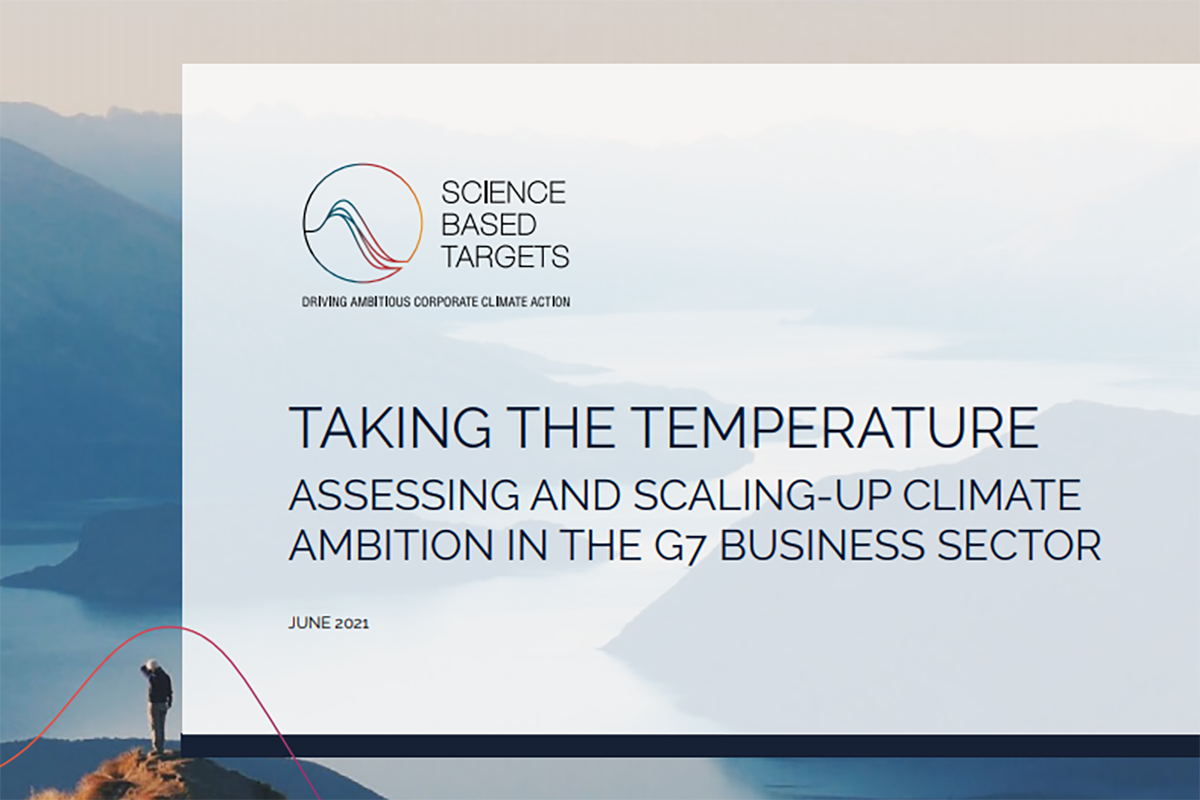 SCIENCE BASED TARGETS

DRIVING AMBITIOUS CORPORATE CLIMATE ACTION

TAKING THE TEMPERATURE

ASSESSING AND SCALING-UP CLIMATE AMBITION IN THE G7 BUSINESS SECTOR

JUNE 2021